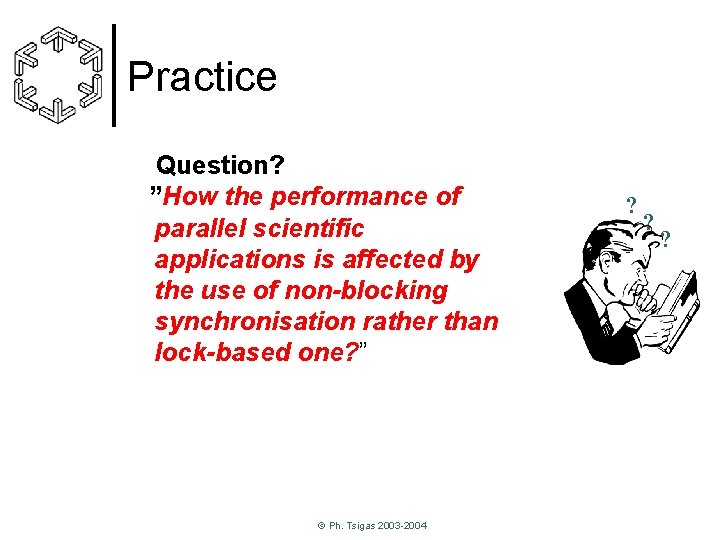 Practice

Question?

”How the performance of parallel scientific applications is affected by the use of non-blocking synchronisation rather than lock-based one?”

? ? ?

© Ph. Tsigas 2003-2004